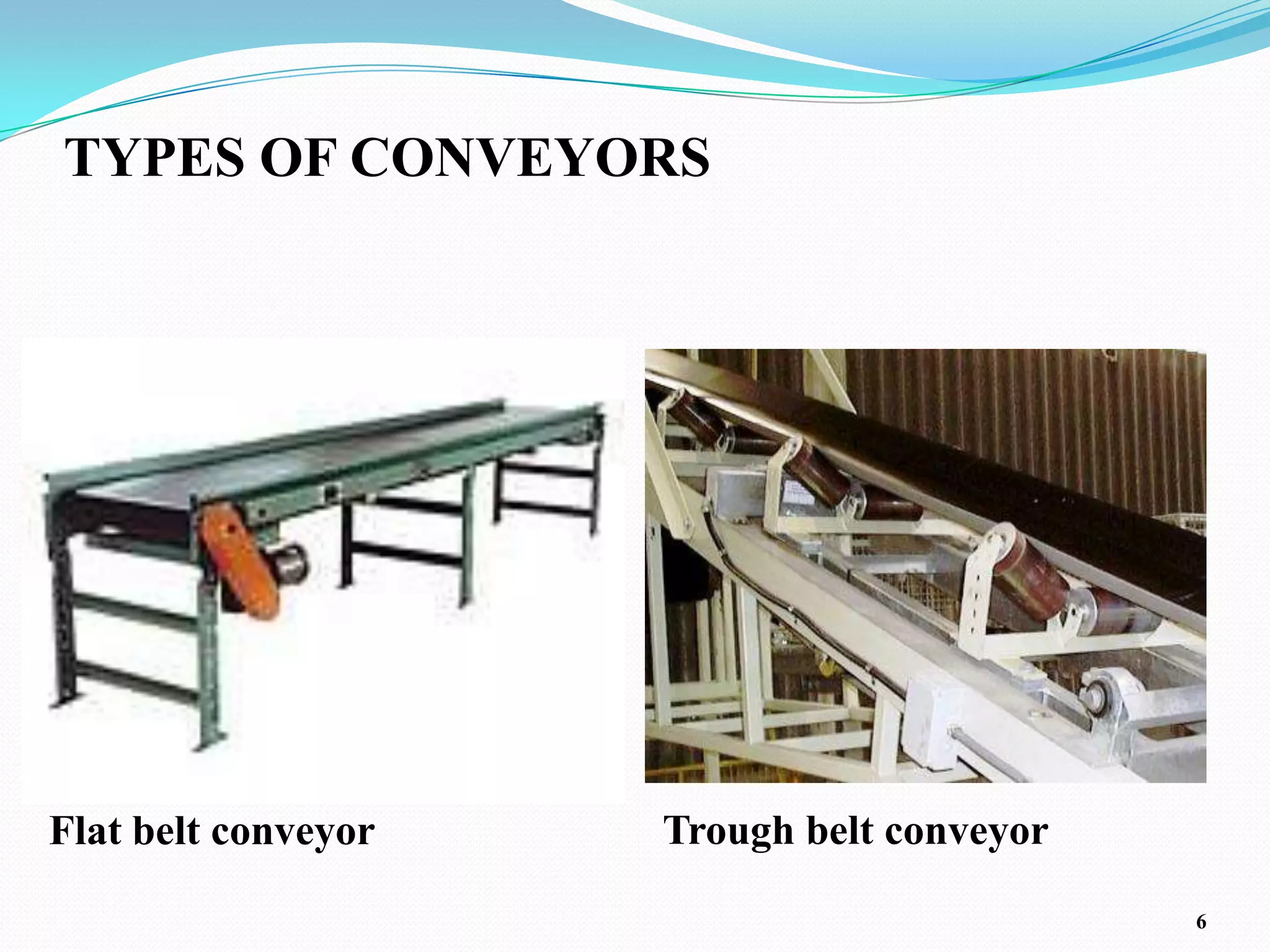 TYPES OF CONVEYORS

Flat belt conveyor

Trough belt conveyor

6